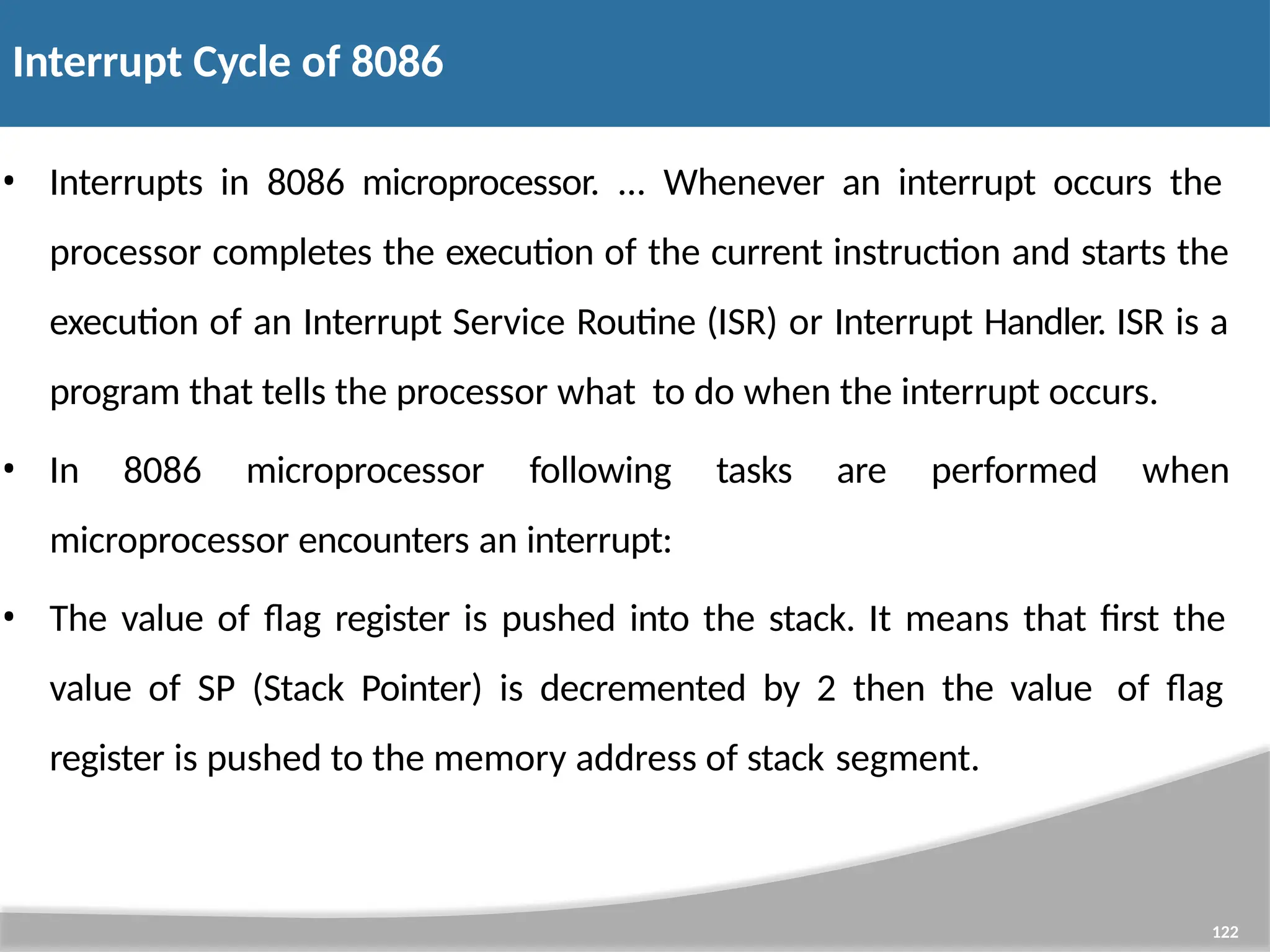 Interrupt Cycle of 8086

• Interrupts in 8086 microprocessor. ... Whenever an interrupt occurs the processor completes the execution of the current instruction and starts the execution of an Interrupt Service Routine (ISR) or Interrupt Handler. ISR is a program that tells the processor what to do when the interrupt occurs.

• In 8086 microprocessor following tasks are performed when microprocessor encounters an interrupt:

• The value of flag register is pushed into the stack. It means that first the value of SP (Stack Pointer) is decremented by 2 then the value of flag register is pushed to the memory address of stack segment.

122